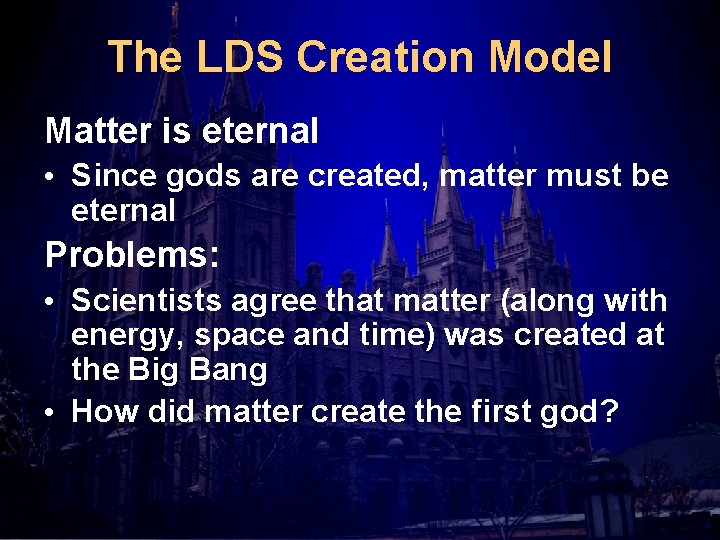 The LDS Creation Model

Matter is eternal

• Since gods are created, matter must be eternal

Problems:

• Scientists agree that matter (along with energy, space and time) was created at the Big Bang

• How did matter create the first god?